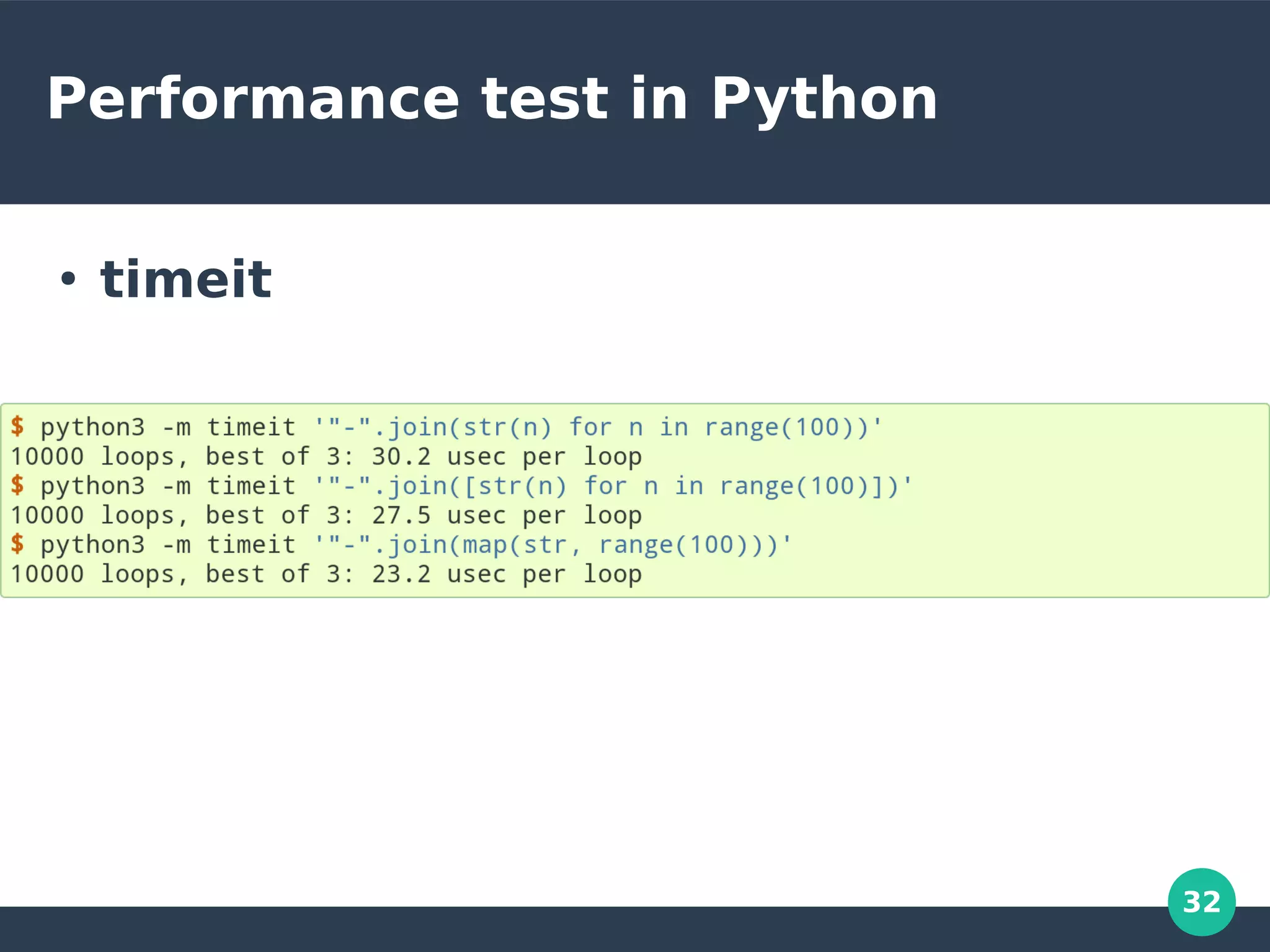 Performance test in Python

• timeit

$ python3 -m timeit '"-".join(str(n) for n in range(100))'
10000 loops, best of 3: 30.2 usec per loop
$ python3 -m timeit '"-".join([str(n) for n in range(100)])'
10000 loops, best of 3: 27.5 usec per loop
$ python3 -m timeit '"-".join(map(str, range(100)))'
10000 loops, best of 3: 23.2 usec per loop

32